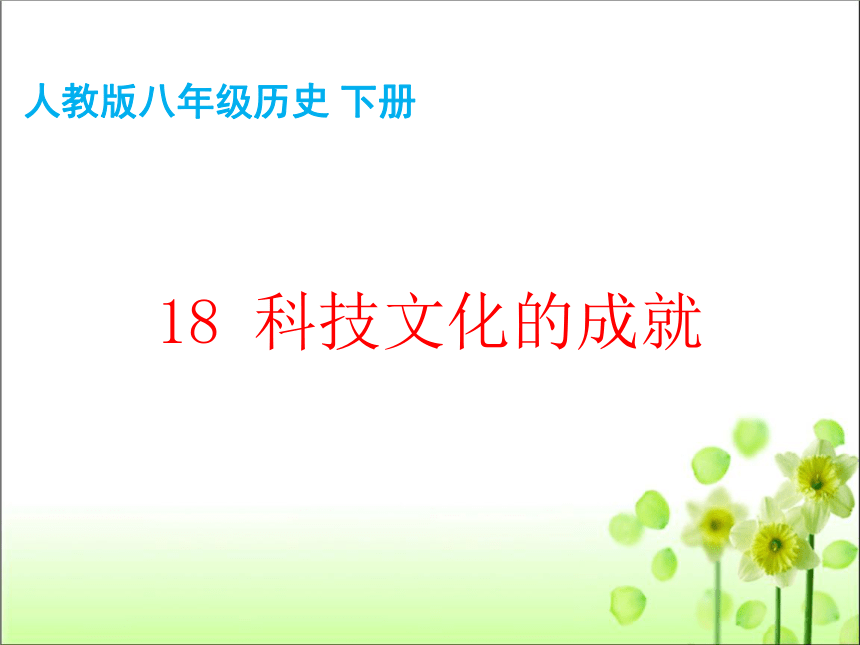 人教版八年级历史 下册

18 科技文化的成就